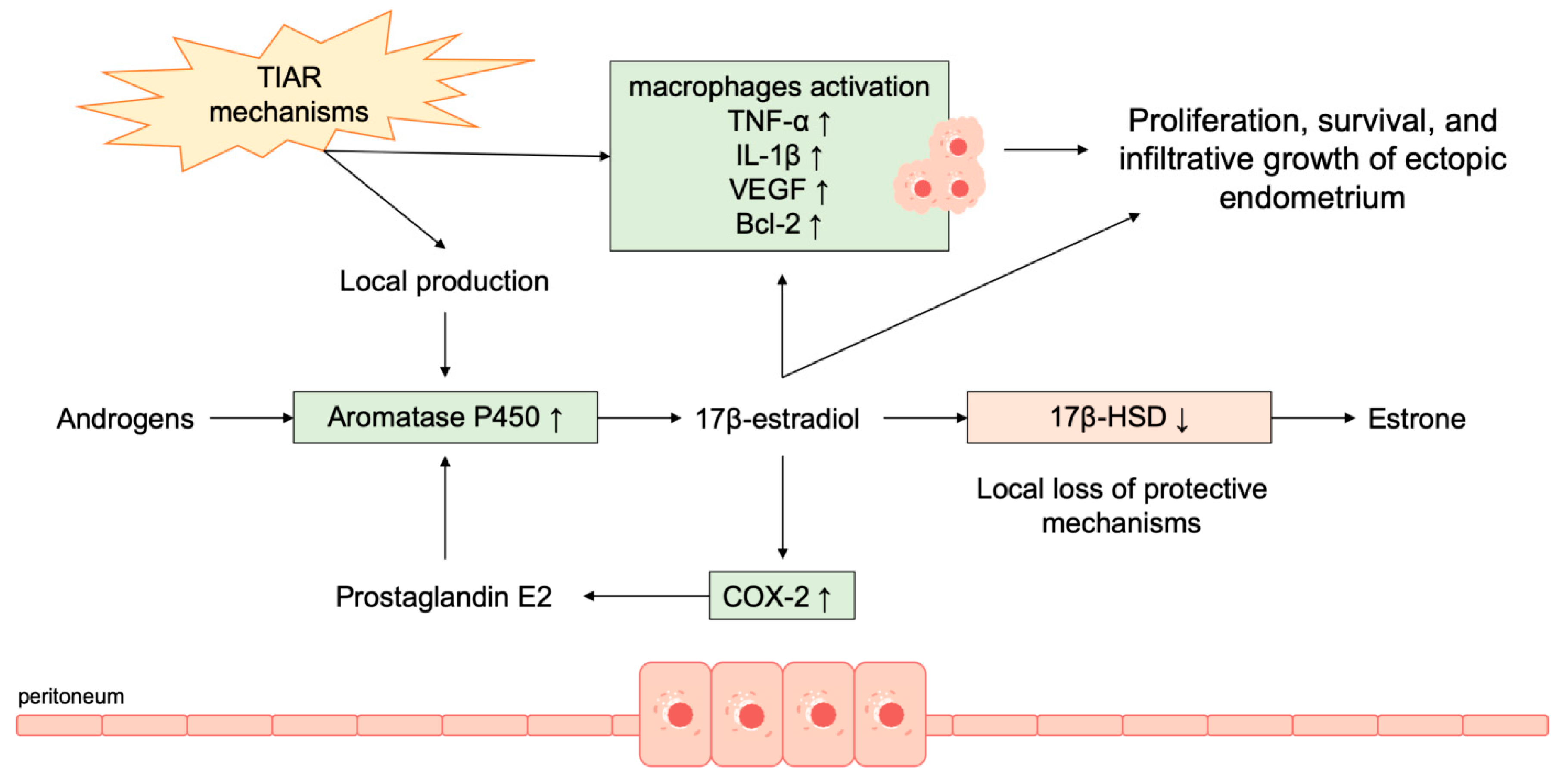 TIAR mechanisms

macrophages activation
TNF-α ↑
IL-1β ↑
VEGF ↑
Bcl-2 ↑

Proliferation, survival, and infiltrative growth of ectopic endometrium

Local production

Androgens

Aromatase P450 ↑

17β-estradiol

17β-HSD ↓

Estrone

Local loss of protective mechanisms

Prostaglandin E2

COX-2 ↑

peritoneum